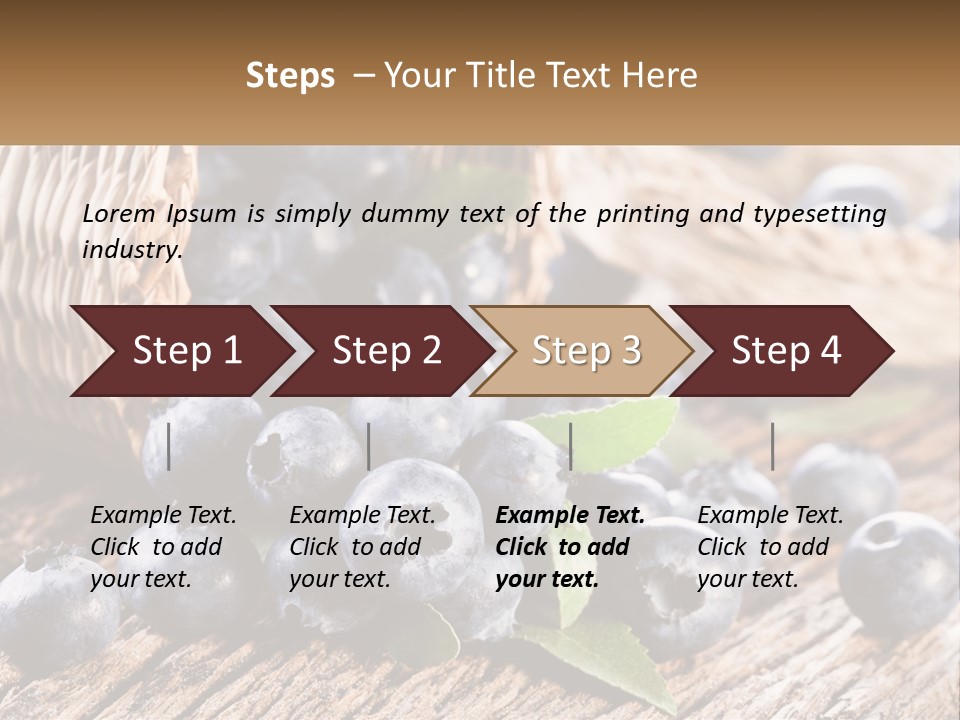 Steps – Your Title Text Here

Lorem Ipsum is simply dummy text of the printing and typesetting industry.

Step 1

Step 2

Step 3

Step 4

Example Text. Click to add your text.

Example Text. Click to add your text.

Example Text. Click to add your text.

Example Text. Click to add your text.